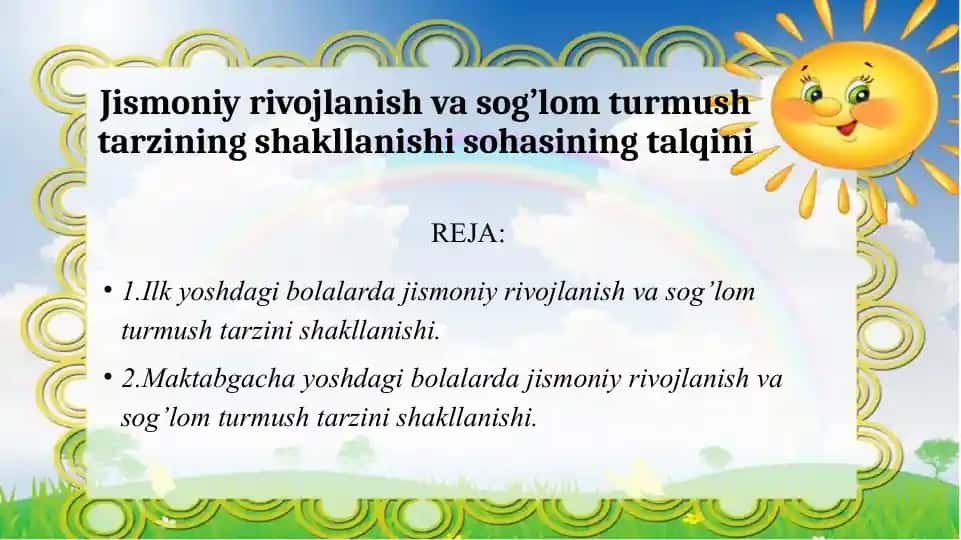 Jismoniy rivojlanish va sog’lom turmush tarzining shakllanishi sohasining talqini

REJA:

• 1.Ilk yoshdagi bolalarda jismoniy rivojlanish va sog’lom turmush tarzini shakllanishi.

• 2.Maktabgacha yoshdagi bolalarda jismoniy rivojlanish va sog’lom turmush tarzini shakllanishi.